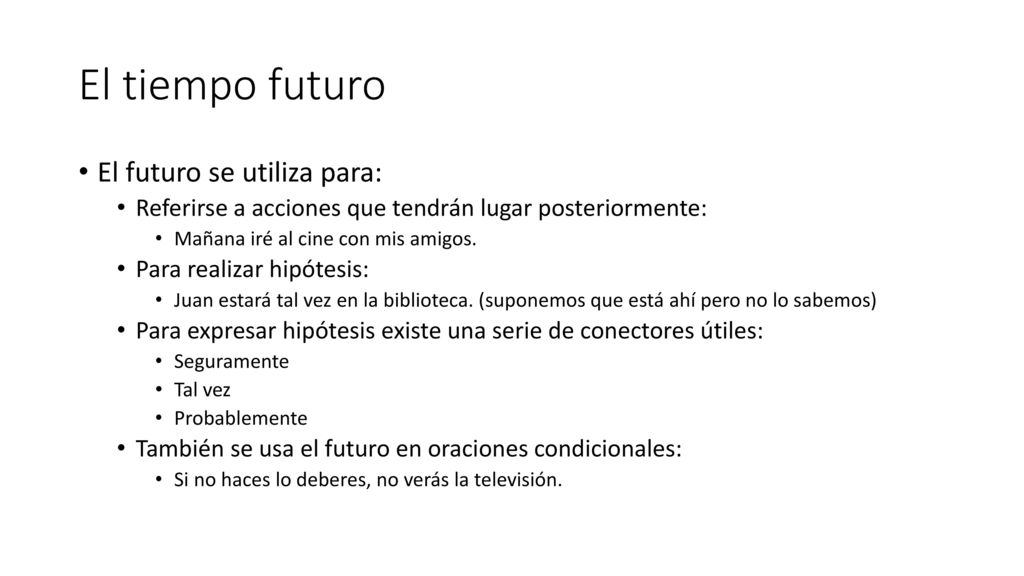 El tiempo futuro

• El futuro se utiliza para:
  • Referirse a acciones que tendrán lugar posteriormente:
    • Mañana iré al cine con mis amigos.
  • Para realizar hipótesis:
    • Juan estará tal vez en la biblioteca. (suponemos que está ahí pero no lo sabemos)
  • Para expresar hipótesis existe una serie de conectores útiles:
    • Seguramente
    • Tal vez
    • Probablemente
  • También se usa el futuro en oraciones condicionales:
    • Si no haces lo deberes, no verás la televisión.